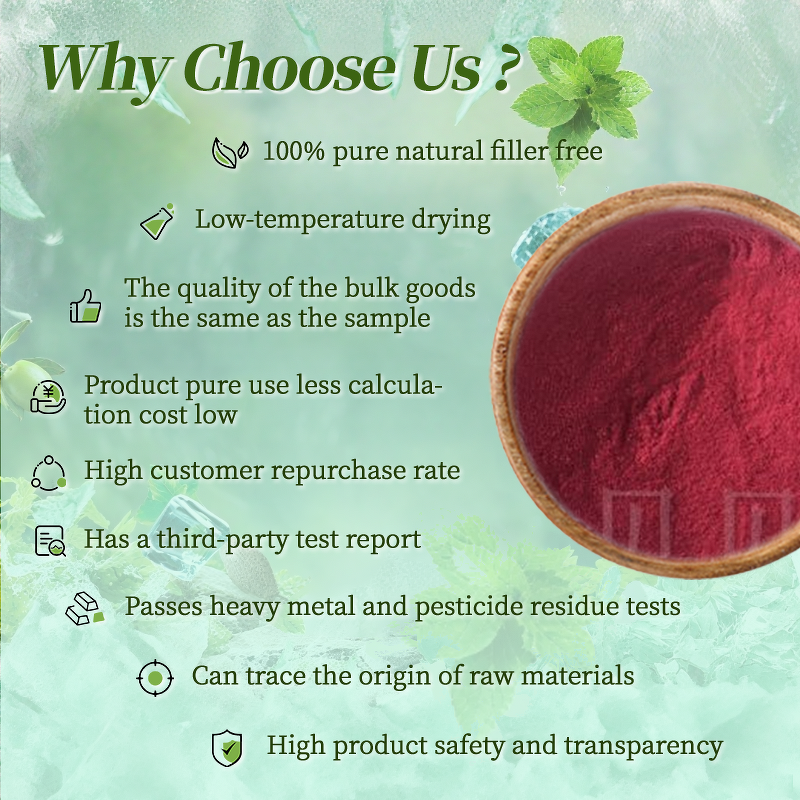 Why Choose Us ?

100% pure natural filler free

Low-temperature drying

The quality of the bulk goods is the same as the sample

Product pure use less calculation cost low

High customer repurchase rate

Has a third-party test report

Passes heavy metal and pesticide residue tests

Can trace the origin of raw materials

High product safety and transparency